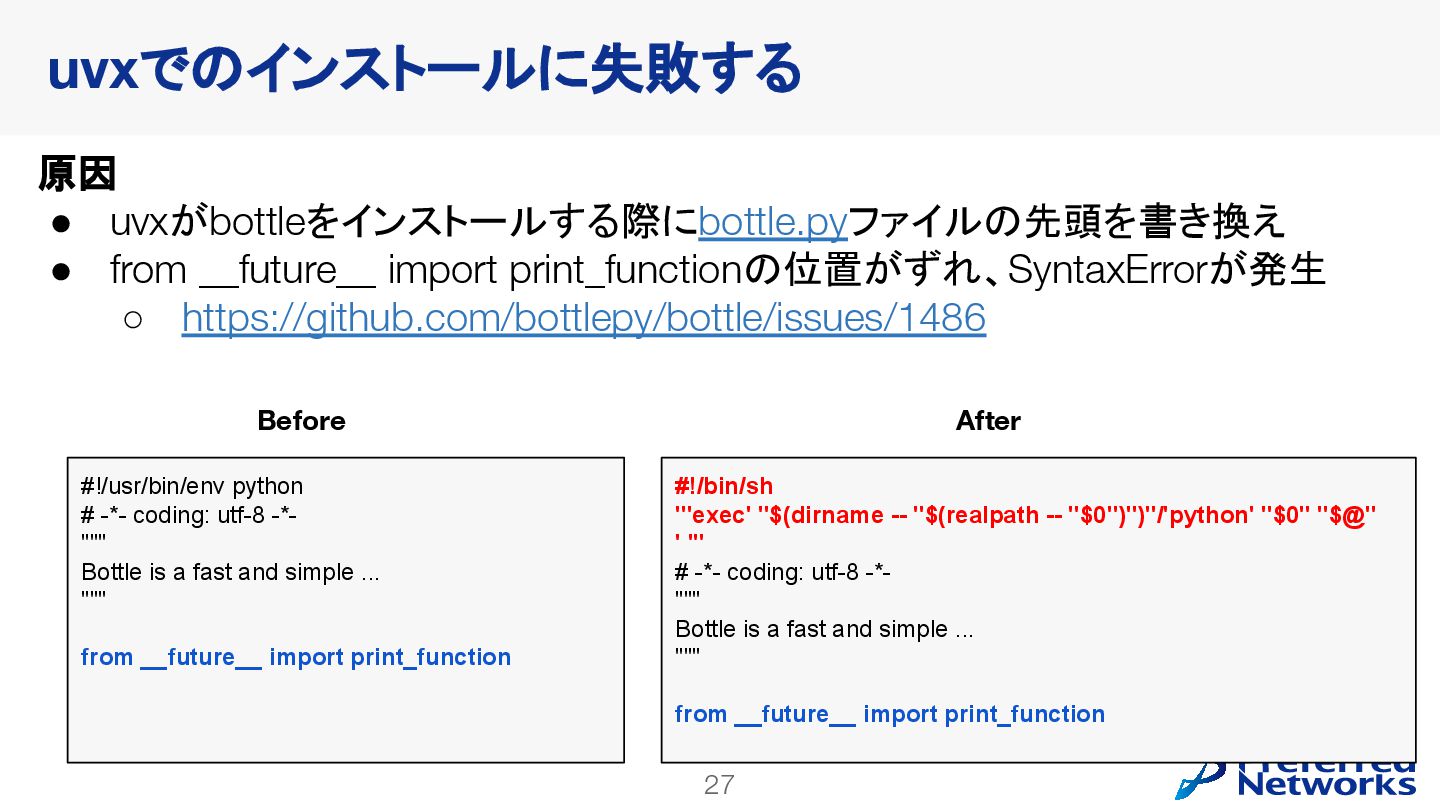 uvxでのインストールに失敗する

原因

● uvxがbottleをインストールする際にbottle.pyファイルの先頭を書き換え
● from __future__ import print_functionの位置がずれ、SyntaxErrorが発生
 ○ https://github.com/bottlepy/bottle/issues/1486

Before

#!/usr/bin/env python
# -*- coding: utf-8 -*-
"""
Bottle is a fast and simple ...
"""

from __future__ import print_function

After

#!/bin/sh
'''exec' "$(dirname -- "$(realpath -- "$0")")"/'python' "$0" "$@"
' '''
# -*- coding: utf-8 -*-
"""
Bottle is a fast and simple ...
"""

from __future__ import print_function

27

Preferred Networks